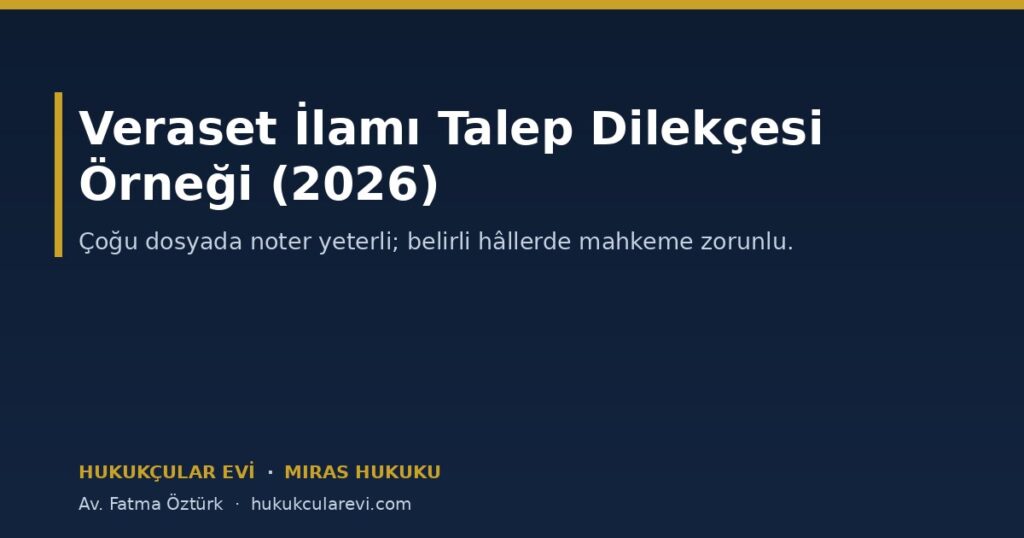 Veraset İlamı Talep Dilekçesi Örneği (2026)

Çoğu dosyada noter yeterli; belirli hâllerde mahkeme zorunlu.

HUKUKÇULAR EVİ · MIRAS HUKUKU

Av. Fatma Öztürk · hukukcularevi.com